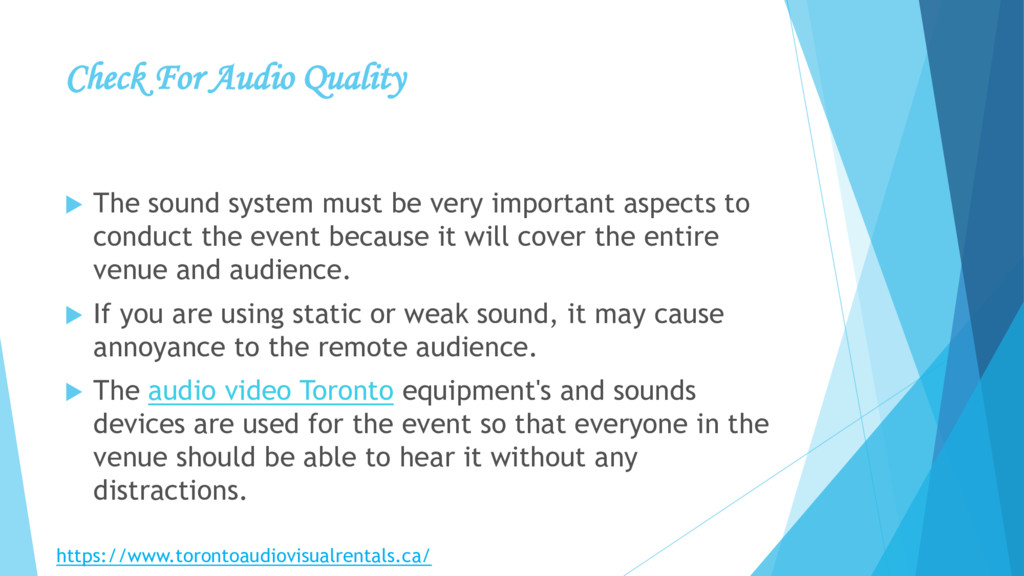 Check For Audio Quality

The sound system must be very important aspects to conduct the event because it will cover the entire venue and audience.

If you are using static or weak sound, it may cause annoyance to the remote audience.

The audio video Toronto equipment's and sounds devices are used for the event so that everyone in the venue should be able to hear it without any distractions.

https://www.torontoaudiovisualrentals.ca/